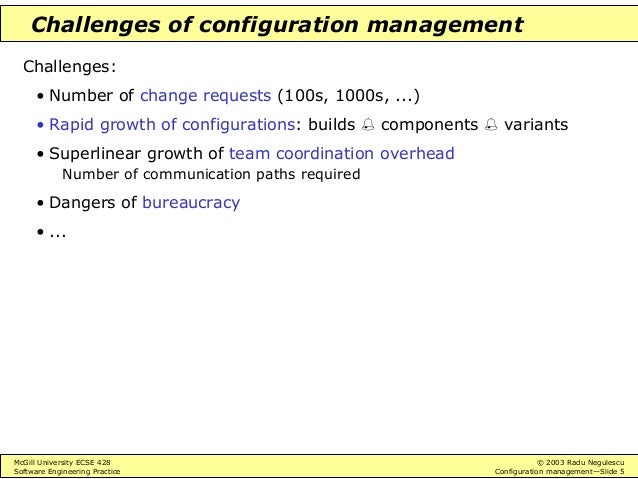 Challenges of configuration management

Challenges:

• Number of change requests (100s, 1000s, ...)

• Rapid growth of configurations: builds 🔔 components 🔔 variants

• Superlinear growth of team coordination overhead
Number of communication paths required

• Dangers of bureaucracy

• ...

McGill University ECSE 428
Software Engineering Practice

© 2003 Radu Negulescu
Configuration management—Slide 5